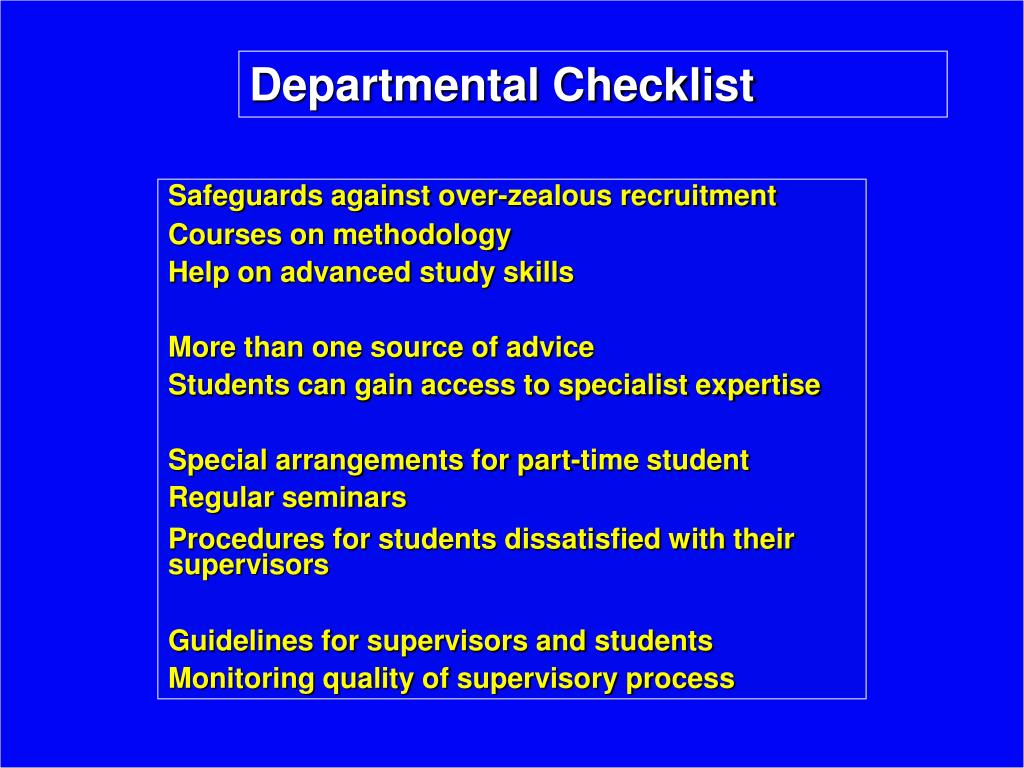 Departmental Checklist

Safeguards against over-zealous recruitment
Courses on methodology
Help on advanced study skills

More than one source of advice
Students can gain access to specialist expertise

Special arrangements for part-time student
Regular seminars
Procedures for students dissatisfied with their supervisors

Guidelines for supervisors and students
Monitoring quality of supervisory process